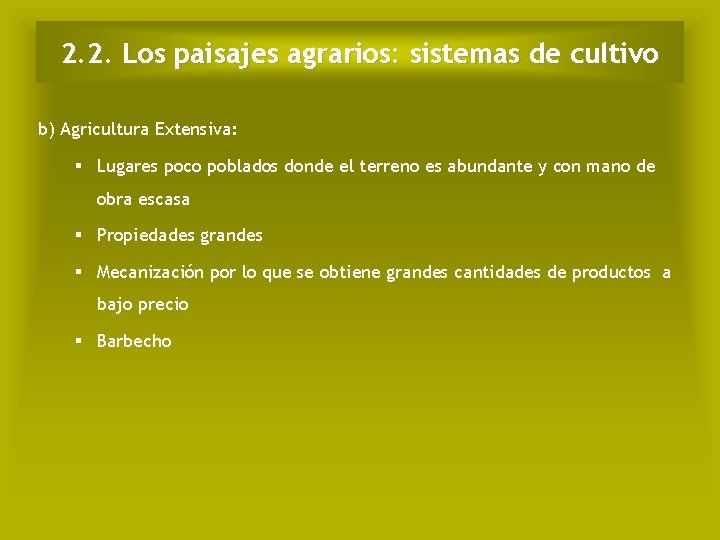 2.2. Los paisajes agrarios: sistemas de cultivo

b) Agricultura Extensiva:

▪ Lugares poco poblados donde el terreno es abundante y con mano de obra escasa

▪ Propiedades grandes

▪ Mecanización por lo que se obtiene grandes cantidades de productos a bajo precio

▪ Barbecho